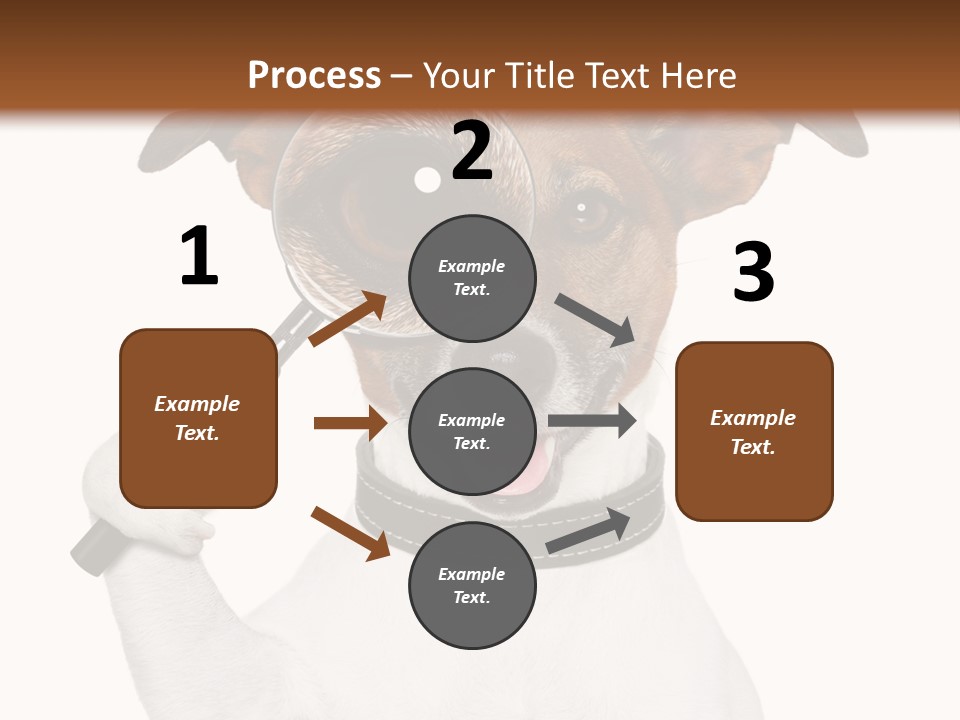 Process – Your Title Text Here

1

Example Text.

2

Example Text.

Example Text.

Example Text.

3

Example Text.